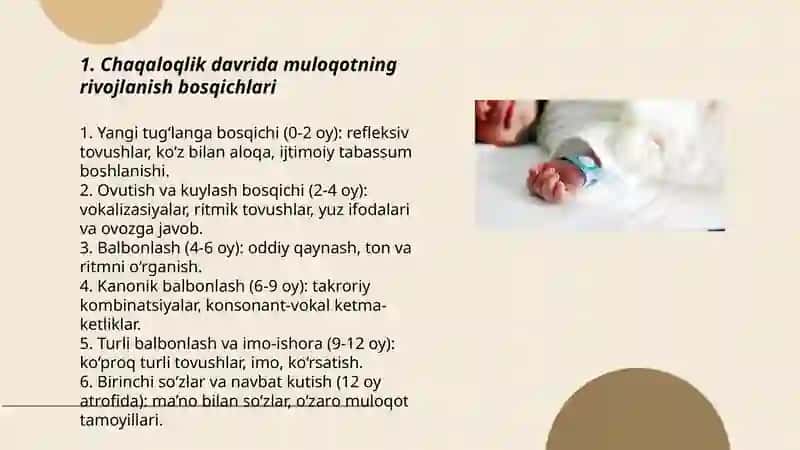 1. Chaqaloqlik davrida muloqotning rivojlanish bosqichlari

1. Yangi tug'langa bosqichi (0-2 oy): refleksiv tovushlar, ko'z bilan aloqa, ijtimoiy tabassum boshlanishi.
2. Ovutish va kuylash bosqichi (2-4 oy): vokalizasiyalar, ritmik tovushlar, yuz ifodalari va ovozga javob.
3. Balbonlash (4-6 oy): oddiy qaynash, ton va ritmni o'rganish.
4. Kanonik balbonlash (6-9 oy): takroriy kombinatsiyalar, konsonant-vokal ketma-ketliklar.
5. Turli balbonlash va imo-ishora (9-12 oy): ko'proq turli tovushlar, imo, ko'rsatish.
6. Birinchi so'zlar va navbat kutish (12 oy atrofida): ma'no bilan so'zlar, o'zaro muloqot tamoyillari.